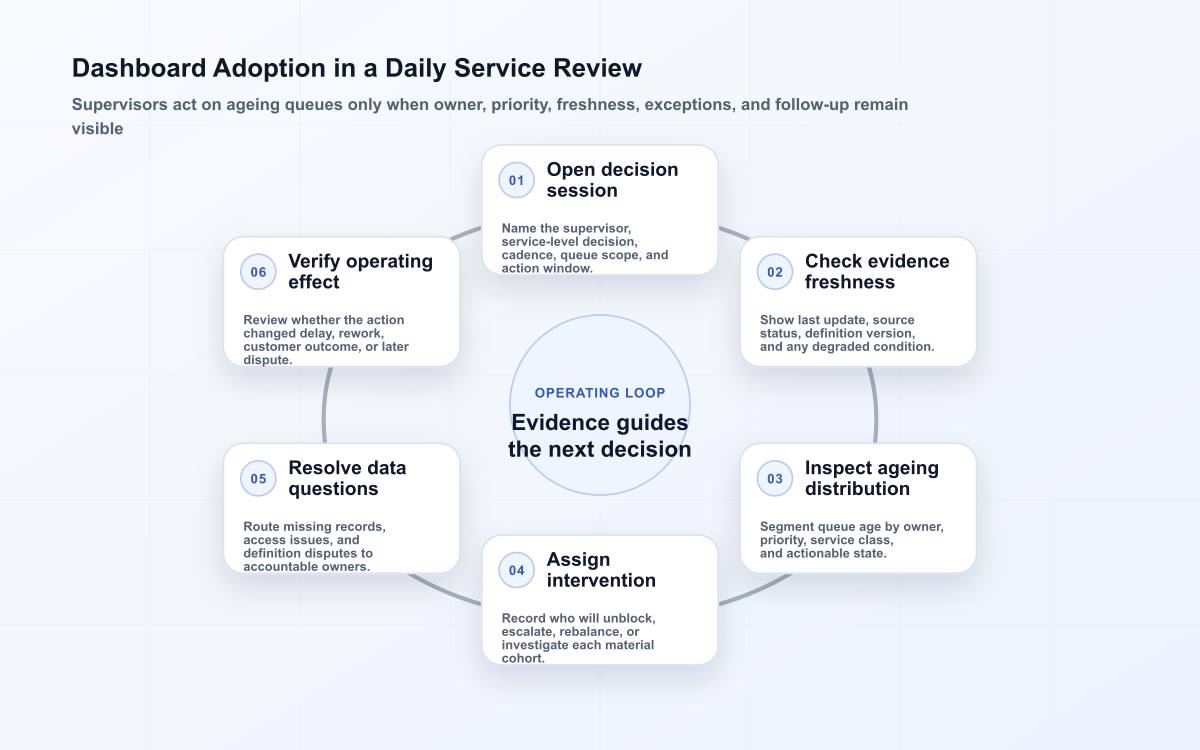 Dashboard Adoption in a Daily Service Review

Supervisors act on ageing queues only when owner, priority, freshness, exceptions, and follow-up remain visible

01 Open decision session

Name the supervisor, service-level decision, cadence, queue scope, and action window.

02 Check evidence freshness

Show last update, source status, definition version, and any degraded condition.

03 Inspect ageing distribution

Segment queue age by owner, priority, service class, and actionable state.

04 Assign intervention

Record who will unblock, escalate, rebalance, or investigate each material cohort.

05 Resolve data questions

Route missing records, access issues, and definition disputes to accountable owners.

06 Verify operating effect

Review whether the action changed delay, rework, customer outcome, or later dispute.

OPERATING LOOP

Evidence guides the next decision